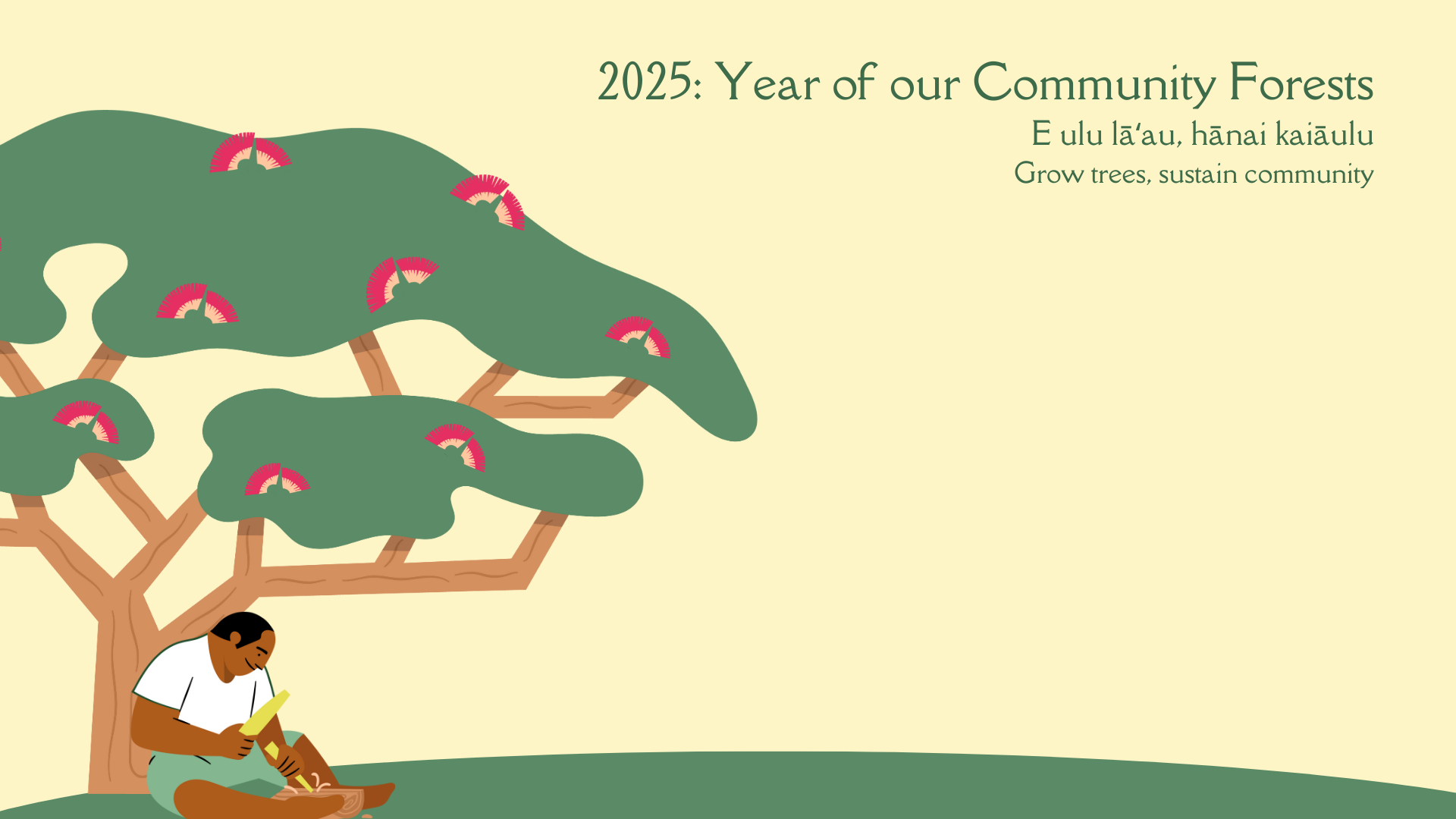 2025: Year of our Community Forests

E ulu lāʻau, hānai kaiāulu
Grow trees, sustain community